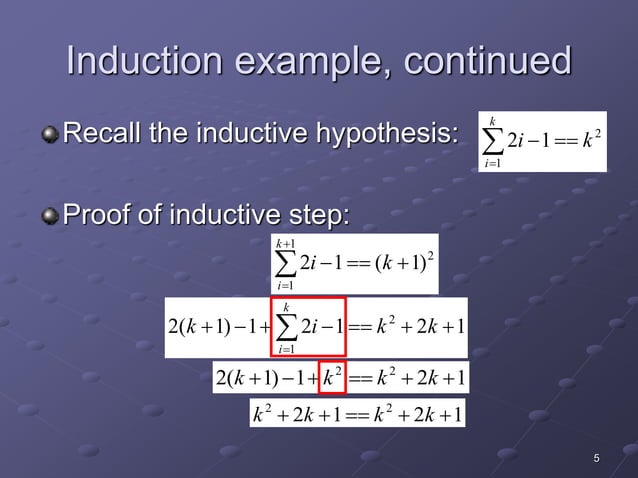 Induction example, continued

Recall the inductive hypothesis: $\sum_{i=1}^{k} 2i-1 == k^2$

Proof of inductive step:

$\sum_{i=1}^{k+1} 2i-1 == (k+1)^2$

$2(k+1)-1+\sum_{i=1}^{k} 2i-1 == k^2+2k+1$

$2(k+1)-1+k^2 == k^2+2k+1$

$k^2+2k+1 == k^2+2k+1$

5